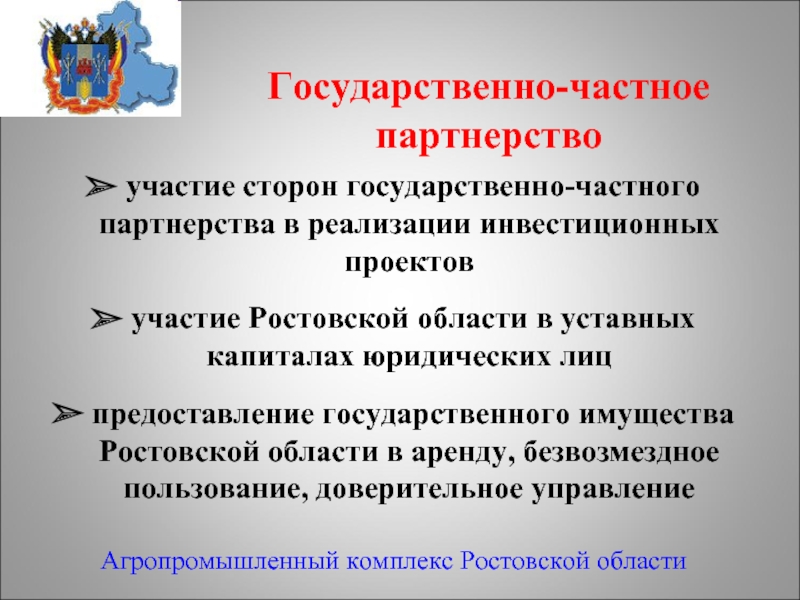 Государственно-частное партнерство

➢ участие сторон государственно-частного партнерства в реализации инвестиционных проектов

➢ участие Ростовской области в уставных капиталах юридических лиц

➢ предоставление государственного имущества Ростовской области в аренду, безвозмездное пользование, доверительное управление

Агропромышленный комплекс Ростовской области